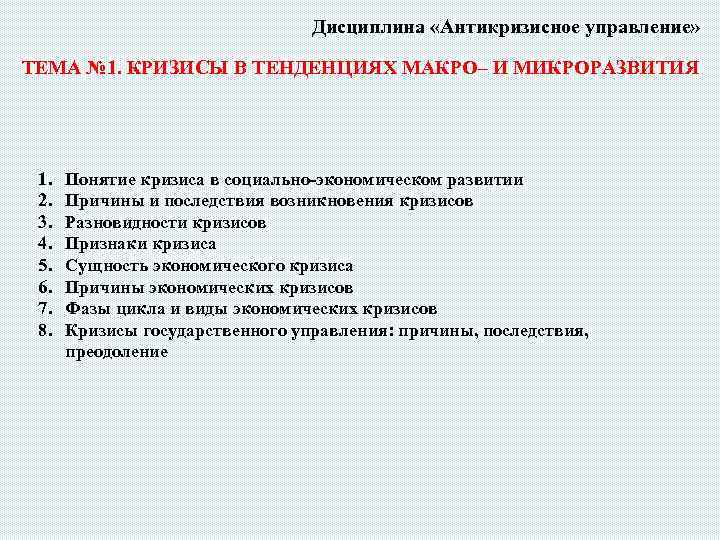 Дисциплина «Антикризисное управление»

ТЕМА №1. КРИЗИСЫ В ТЕНДЕНЦИЯХ МАКРО– И МИКРОРАЗВИТИЯ

1. Понятие кризиса в социально-экономическом развитии
2. Причины и последствия возникновения кризисов
3. Разновидности кризисов
4. Признаки кризиса
5. Сущность экономического кризиса
6. Причины экономических кризисов
7. Фазы цикла и виды экономических кризисов
8. Кризисы государственного управления: причины, последствия, преодоление